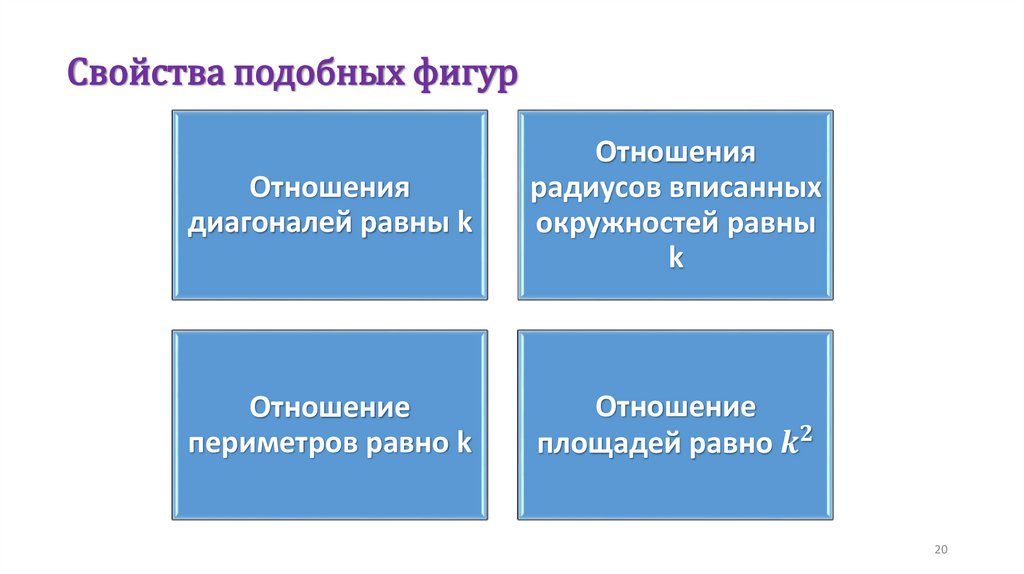 Свойства подобных фигур

Отношения диагоналей равны k

Отношения радиусов вписанных окружностей равны k

Отношение периметров равно k

Отношение площадей равно $k^2$

20